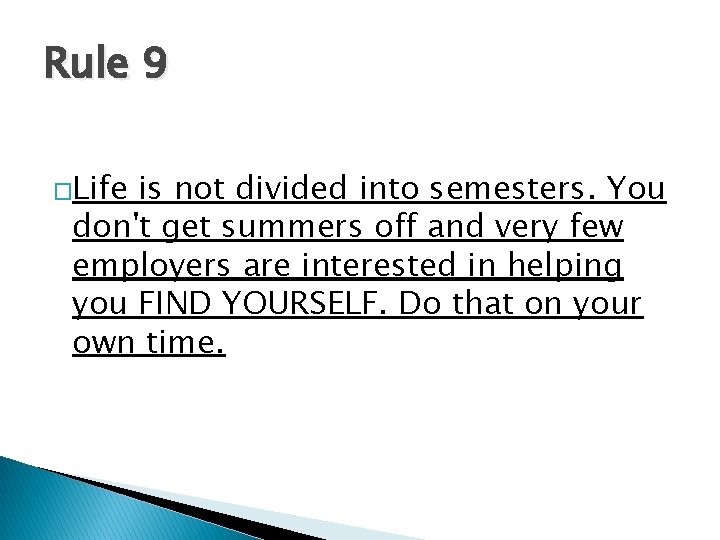 Rule 9

Life is not divided into semesters. You don't get summers off and very few employers are interested in helping you FIND YOURSELF. Do that on your own time.